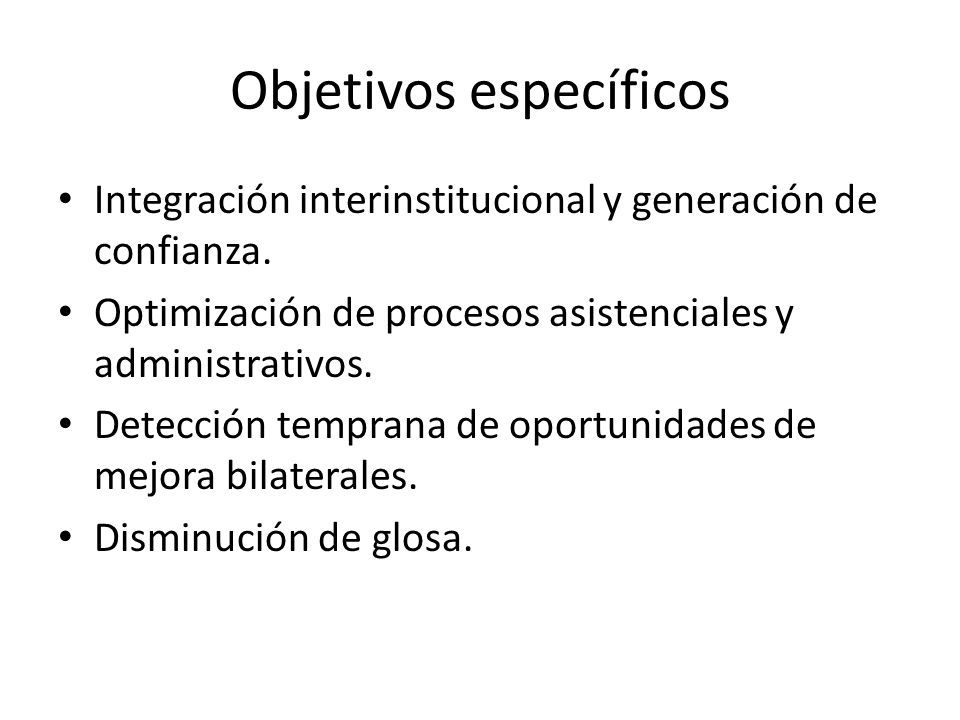 Objetivos específicos

• Integración interinstitucional y generación de confianza.
• Optimización de procesos asistenciales y administrativos.
• Detección temprana de oportunidades de mejora bilaterales.
• Disminución de glosa.